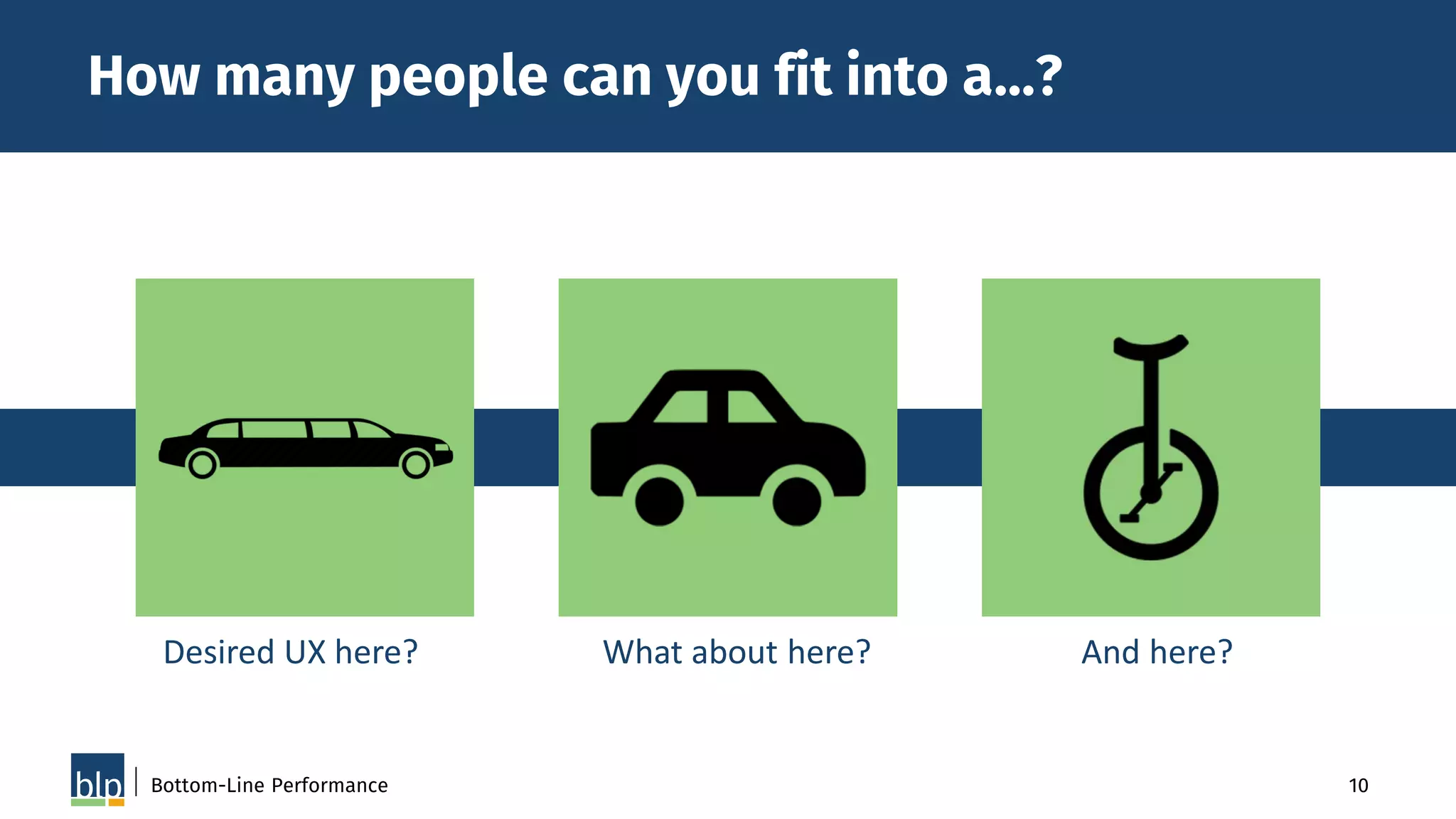 How many people can you fit into a...?

Desired UX here?

What about here?

And here?

blp | Bottom-Line Performance

10